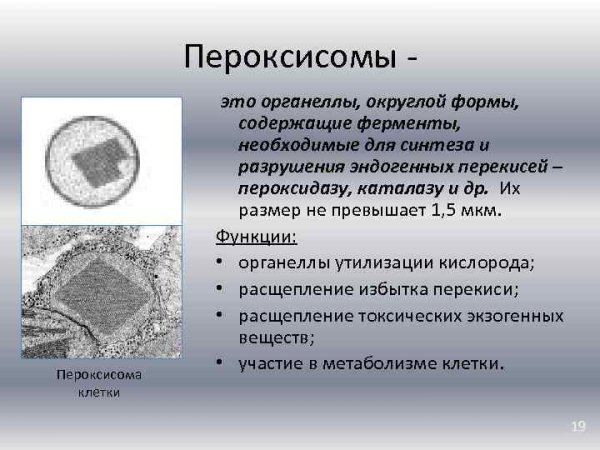 Пероксисомы -

это органеллы, округлой формы, содержащие ферменты, необходимые для синтеза и разрушения эндогенных перекисей – пероксидазу, каталазу и др. Их размер не превышает 1,5 мкм.

Функции:

• органеллы утилизации кислорода;
• расщепление избытка перекиси;
• расщепление токсических экзогенных веществ;
• участие в метаболизме клетки.

Пероксисома клетки

19